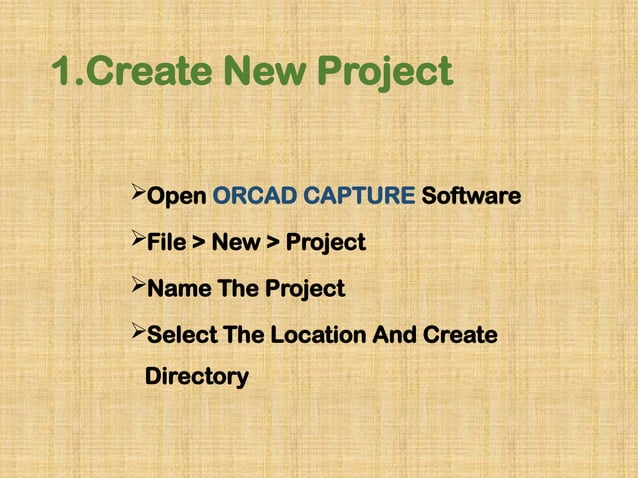 1.Create New Project

➢Open ORCAD CAPTURE Software

➢File > New > Project

➢Name The Project

➢Select The Location And Create Directory